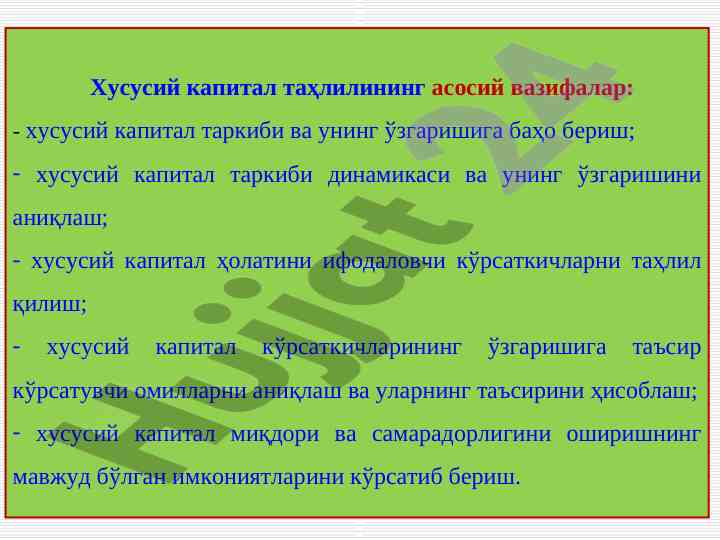 Хусусий капитал таҳлилининг асосий вазифалар:

- хусусий капитал таркиби ва унинг ўзгаришига баҳо бериш;

- хусусий капитал таркиби динамикаси ва унинг ўзгаришини аниқлаш;

- хусусий капитал ҳолатини ифодаловчи кўрсаткичларни таҳлил қилиш;

- хусусий капитал кўрсаткичларининг ўзгаришига таъсир кўрсатувчи омилларни аниқлаш ва уларнинг таъсирини ҳисоблаш;

- хусусий капитал миқдори ва самарадорлигини оширишнинг мавжуд бўлган имкониятларини кўрсатиб бериш.

Hujjat24